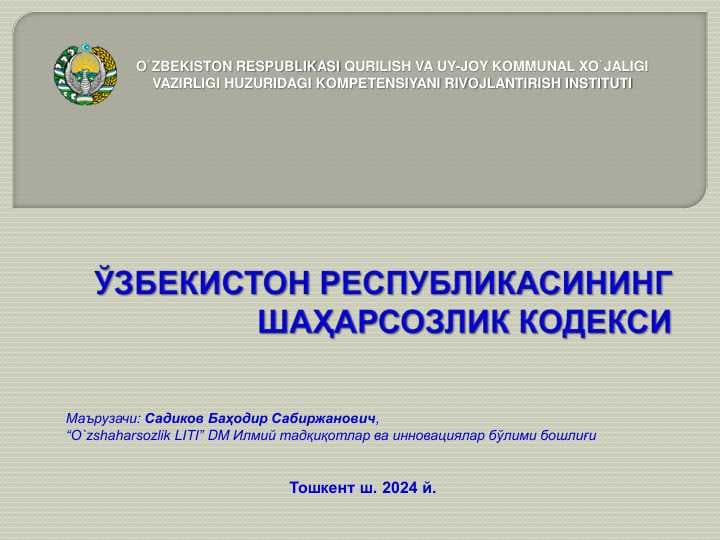 O`ZBEKISTON RESPUBLIKASI QURILISH VA UY-JOY KOMMUNAL XO`JALIGI VAZIRLIGI HUZURIDAGI KOMPETENSIYANI RIVOJLANTIRISH INSTITUTI

ЎЗБЕКИСТОН РЕСПУБЛИКАСИНИНГ ШАҲАРСОЗЛИК КОДЕКСИ

Маърузачи: Садиков Баҳодир Сабиржанович,
“O`zshaharsozlik LITI” DM Илмий тадқиқотлар ва инновациялар бўлими бошлиғи

Тошкент ш. 2024 й.